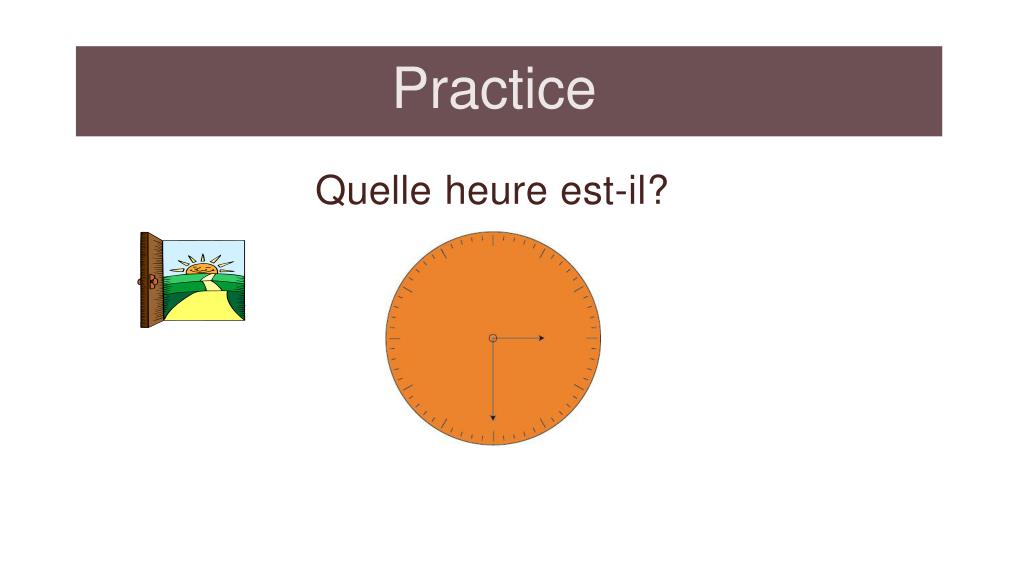 Practice

Quelle heure est-il?